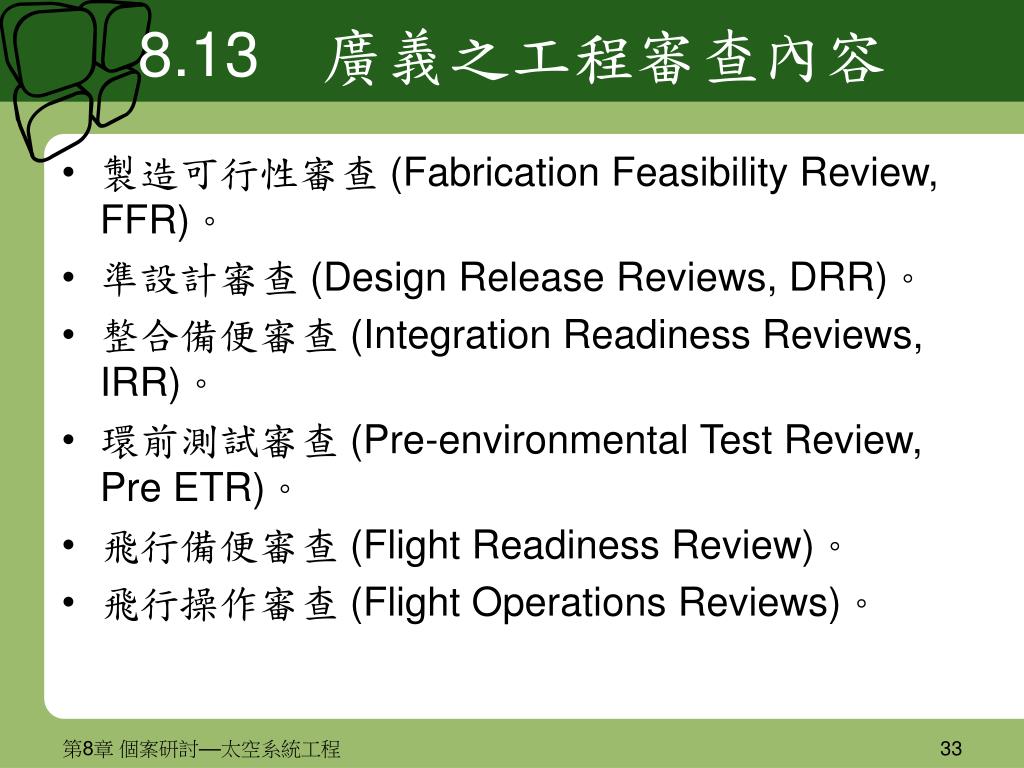 8.13 廣義之工程審查內容

• 製造可行性審查 (Fabrication Feasibility Review, FFR)。
• 準設計審查 (Design Release Reviews, DRR)。
• 整合備便審查 (Integration Readiness Reviews, IRR)。
• 環前測試審查 (Pre-environmental Test Review, Pre ETR)。
• 飛行備便審查 (Flight Readiness Review)。
• 飛行操作審查 (Flight Operations Reviews)。

第8章 個案研討—太空系統工程

33